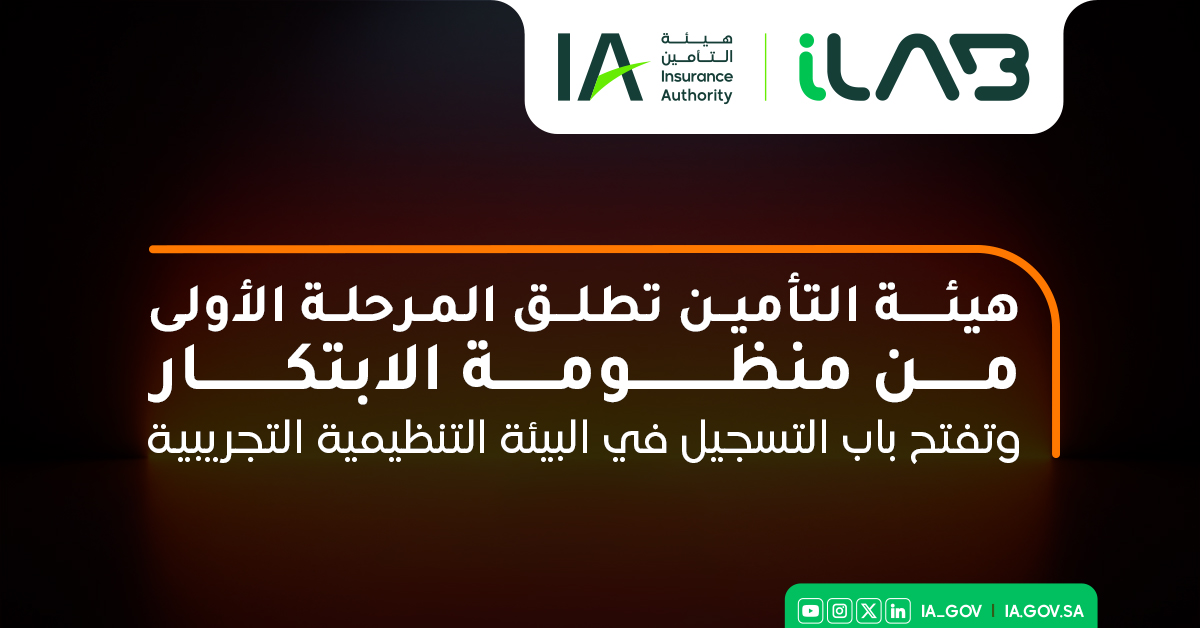 IA هيئة التأمين Insurance Authority

iLAB

هيئة التأمين تطلق المرحلة الأولى من منظومة الابتكار
وتفتح باب التسجيل في البيئة التنظيمية التجريبية

IA_GOV | IA.GOV.SA